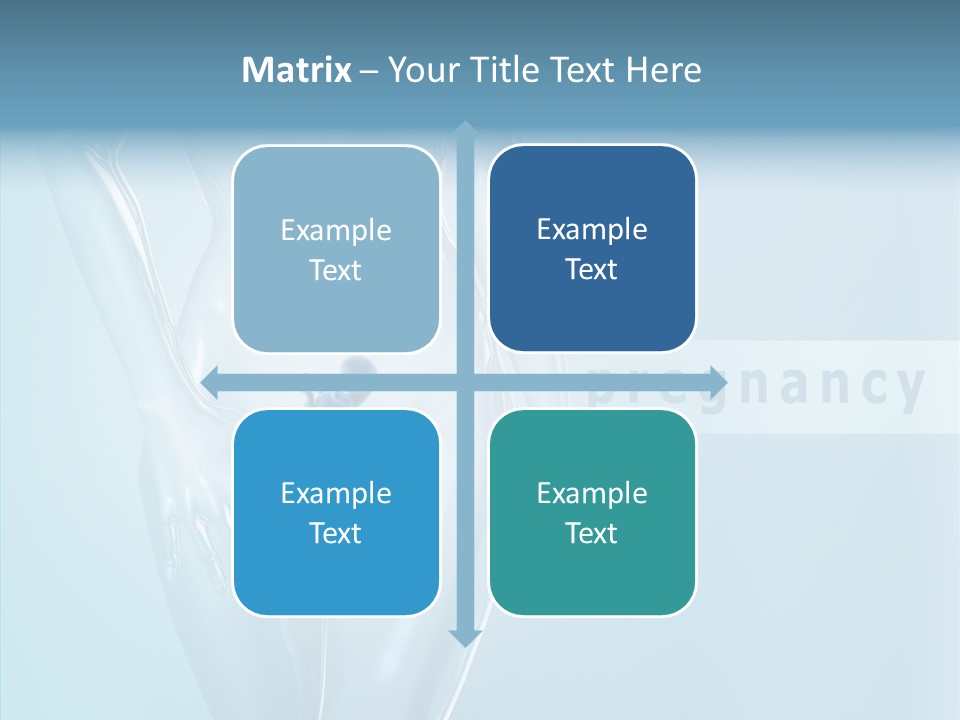 Matrix – Your Title Text Here

Example Text

Example Text

pregnancy

Example Text

Example Text